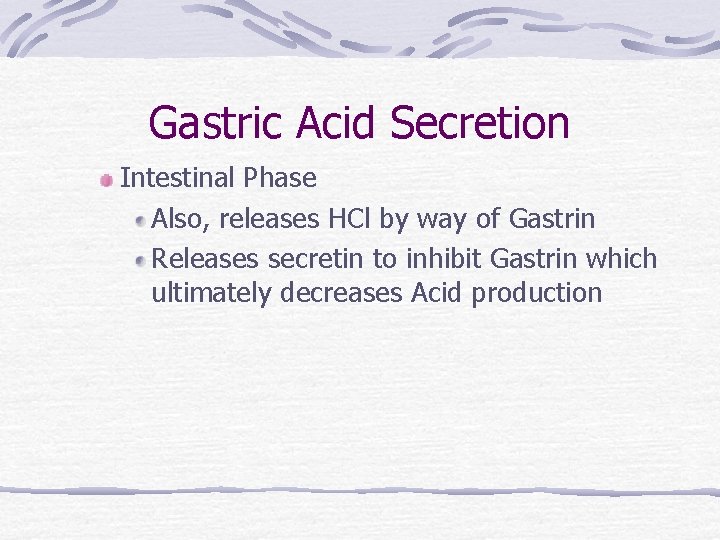 Gastric Acid Secretion

Intestinal Phase

Also, releases HCl by way of Gastrin

Releases secretin to inhibit Gastrin which ultimately decreases Acid production